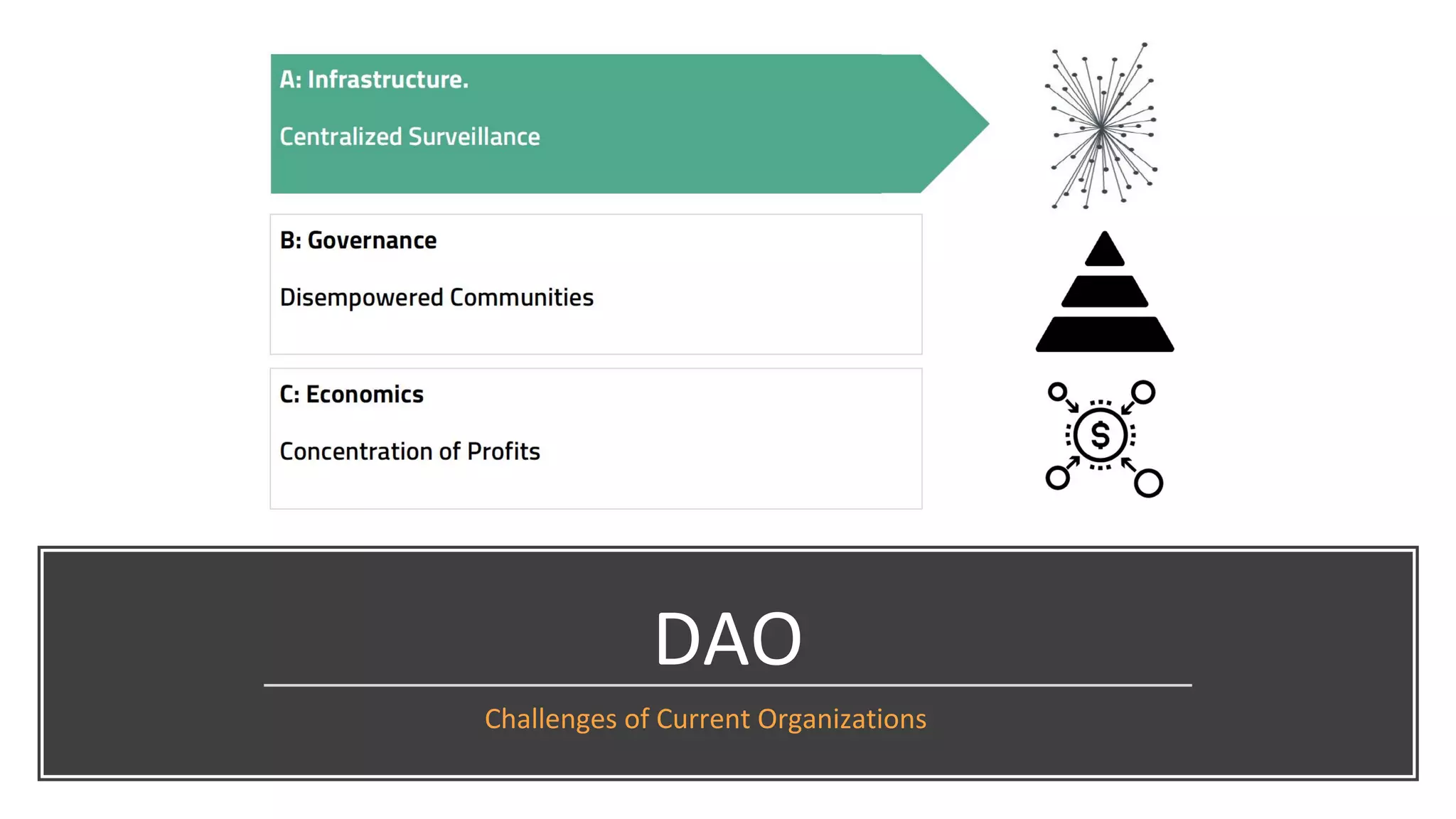 A: Infrastructure.

Centralized Surveillance

B: Governance

Disempowered Communities

C: Economics

Concentration of Profits

$

DAO

Challenges of Current Organizations